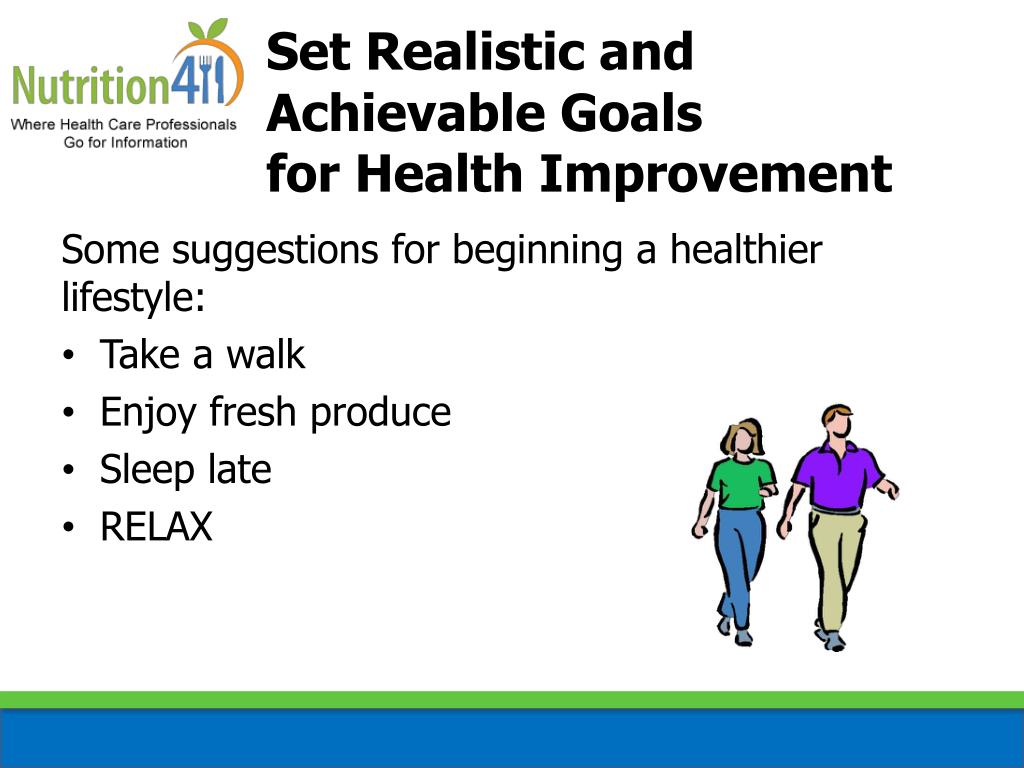 Nutrition411
Where Health Care Professionals Go for Information

Set Realistic and Achievable Goals for Health Improvement

Some suggestions for beginning a healthier lifestyle:
• Take a walk
• Enjoy fresh produce
• Sleep late
• RELAX